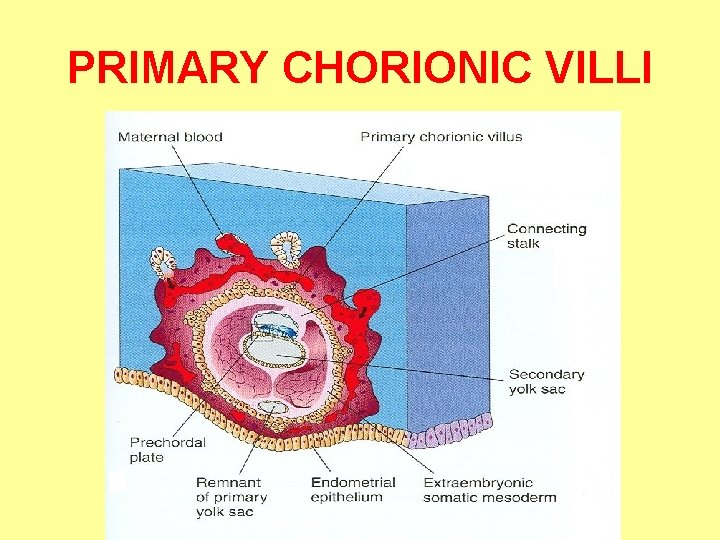 PRIMARY CHORIONIC VILLI

Maternal blood

Primary chorionic villus

Connecting stalk

Secondary yolk sac

Prechordal plate

Remnant of primary yolk sac

Endometrial epithelium

Extraembryonic somatic mesoderm